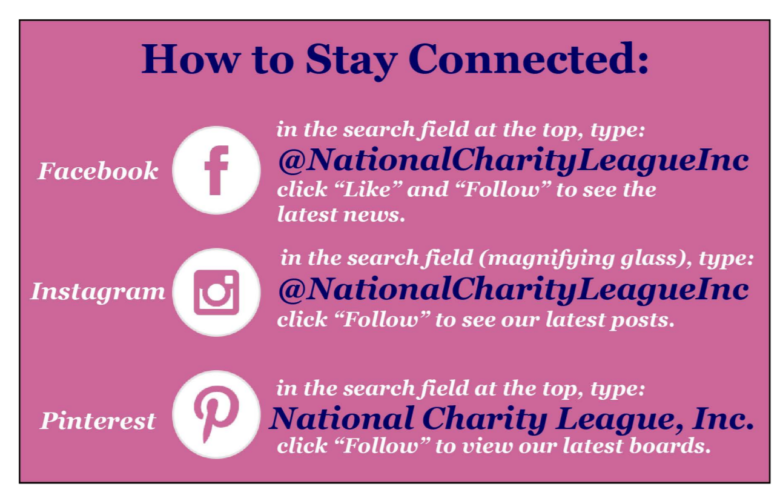 How to Stay Connected:

Facebook

in the search field at the top, type:
@NationalCharityLeagueInc
click “Like” and “Follow” to see the latest news.

Instagram

in the search field (magnifying glass), type:
@NationalCharityLeagueInc
click “Follow” to see our latest posts.

Pinterest

in the search field at the top, type:
National Charity League, Inc.
click “Follow” to view our latest boards.